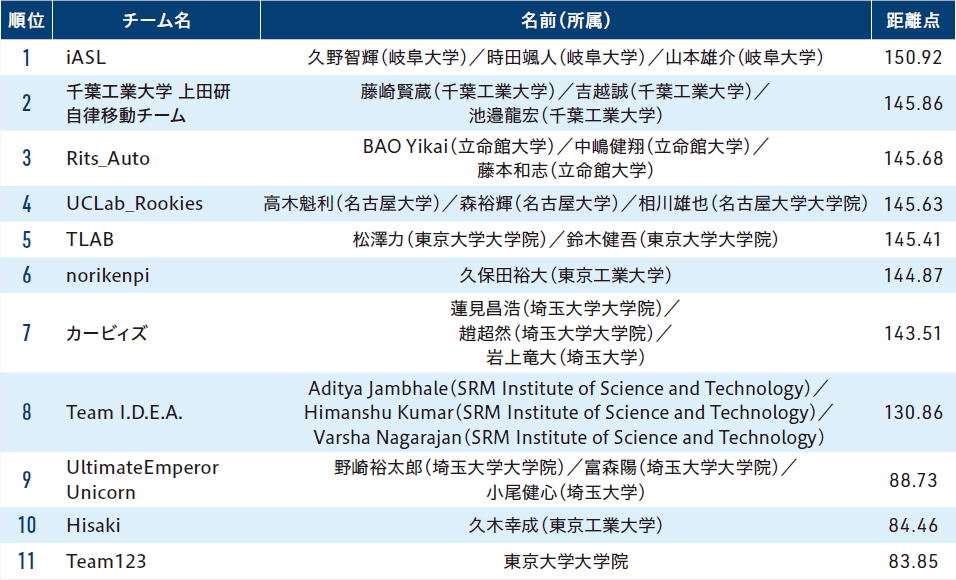 | 順位 | チーム名 | 名前（所属） | 距離点 |
|---|---|---|---|
| 1 | iASL | 久野智輝（岐阜大学）／時田颯人（岐阜大学）／山本雄介（岐阜大学） | 150.92 |
| 2 | 千葉工業大学 上田研 自律移動チーム | 藤崎賢蔵（千葉工業大学）／吉越誠（千葉工業大学）／池邉龍宏（千葉工業大学） | 145.86 |
| 3 | Rits_Auto | BAO Yikai（立命館大学）／中嶋健翔（立命館大学）／藤本和志（立命館大学） | 145.68 |
| 4 | UCLab_Rookies | 高木魁利（名古屋大学）／森裕輝（名古屋大学）／相川雄也（名古屋大学大学院） | 145.63 |
| 5 | TLAB | 松澤力（東京大学大学院）／鈴木健吾（東京大学大学院） | 145.41 |
| 6 | norikenpi | 久保田裕大（東京工業大学） | 144.87 |
| 7 | カービィズ | 蓮見昌浩（埼玉大学大学院）／趙超然（埼玉大学大学院）／岩上竜大（埼玉大学） | 143.51 |
| 8 | Team I.D.E.A. | Aditya Jambhale（SRM Institute of Science and Technology）／Himanshu Kumar（SRM Institute of Science and Technology）／Varsha Nagarajan（SRM Institute of Science and Technology） | 130.86 |
| 9 | UltimateEmperor Unicorn | 野崎裕太郎（埼玉大学大学院）／富森陽（埼玉大学大学院）／小尾健心（埼玉大学） | 88.73 |
| 10 | Hisaki | 久木幸成（東京工業大学） | 84.46 |
| 11 | Team123 | 東京大学大学院 | 83.85 |